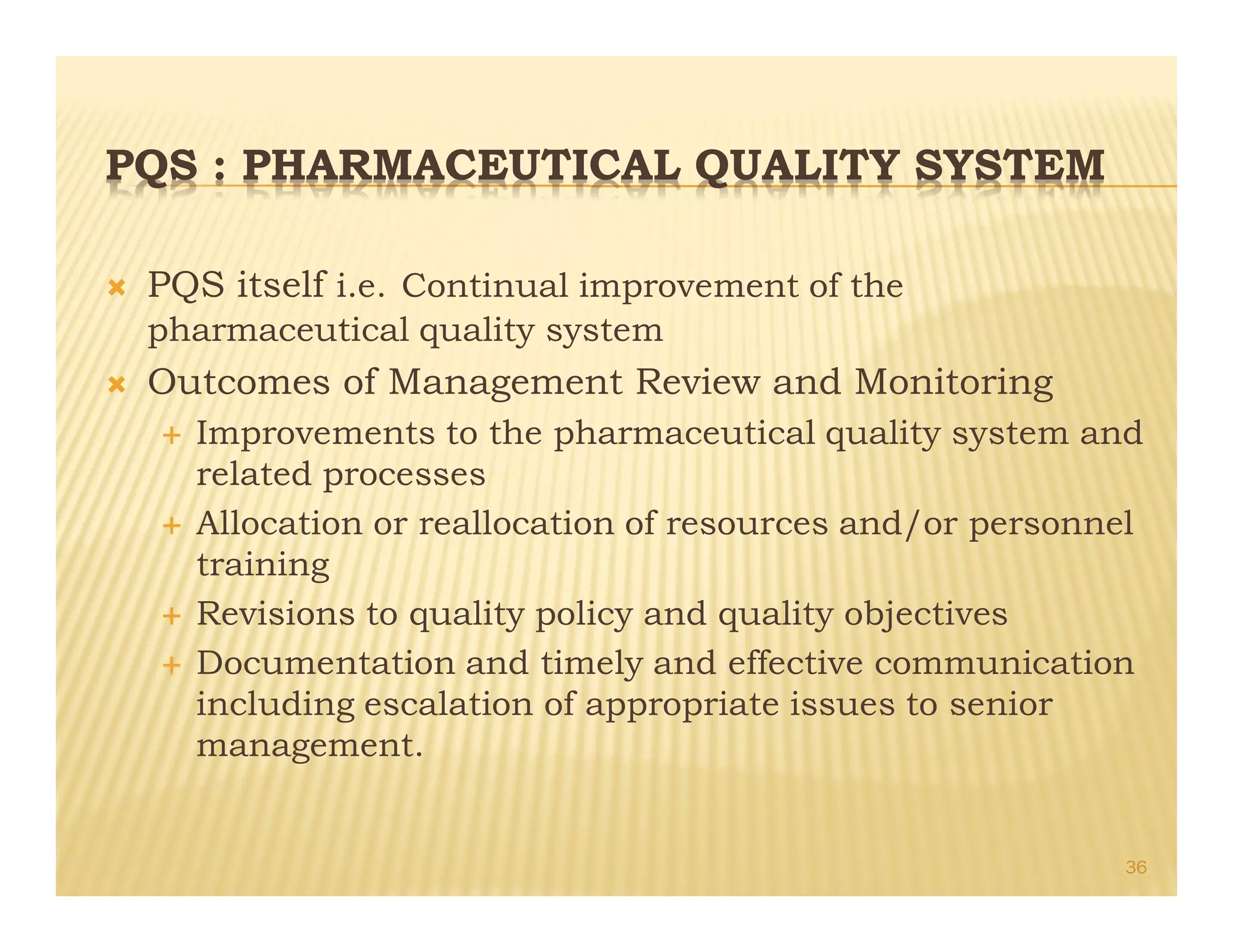 PQS : PHARMACEUTICAL QUALITY SYSTEM

× PQS itself i.e. Continual improvement of the pharmaceutical quality system

× Outcomes of Management Review and Monitoring

+ Improvements to the pharmaceutical quality system and related processes

+ Allocation or reallocation of resources and/or personnel training

+ Revisions to quality policy and quality objectives

+ Documentation and timely and effective communication including escalation of appropriate issues to senior management.

36